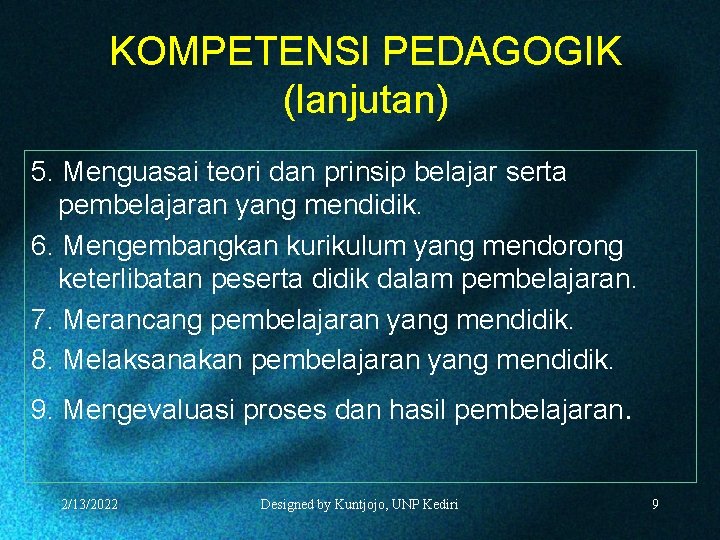 KOMPETENSI PEDAGOGIK (lanjutan)

5. Menguasai teori dan prinsip belajar serta pembelajaran yang mendidik.

6. Mengembangkan kurikulum yang mendorong keterlibatan peserta didik dalam pembelajaran.

7. Merancang pembelajaran yang mendidik.

8. Melaksanakan pembelajaran yang mendidik.

9. Mengevaluasi proses dan hasil pembelajaran.

2/13/2022

Designed by Kuntjojo, UNP Kediri

9